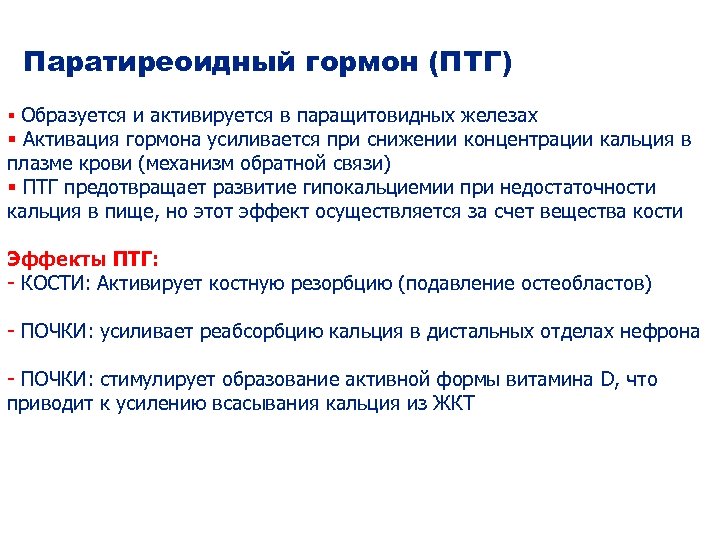 Паратиреоидный гормон (ПТГ)

▪ Образуется и активируется в паращитовидных железах
▪ Активация гормона усиливается при снижении концентрации кальция в плазме крови (механизм обратной связи)
▪ ПТГ предотвращает развитие гипокальциемии при недостаточности кальция в пище, но этот эффект осуществляется за счет вещества кости

Эффекты ПТГ:
- КОСТИ: Активирует костную резорбцию (подавление остеобластов)

- ПОЧКИ: усиливает реабсорбцию кальция в дистальных отделах нефрона

- ПОЧКИ: стимулирует образование активной формы витамина D, что приводит к усилению всасывания кальция из ЖКТ